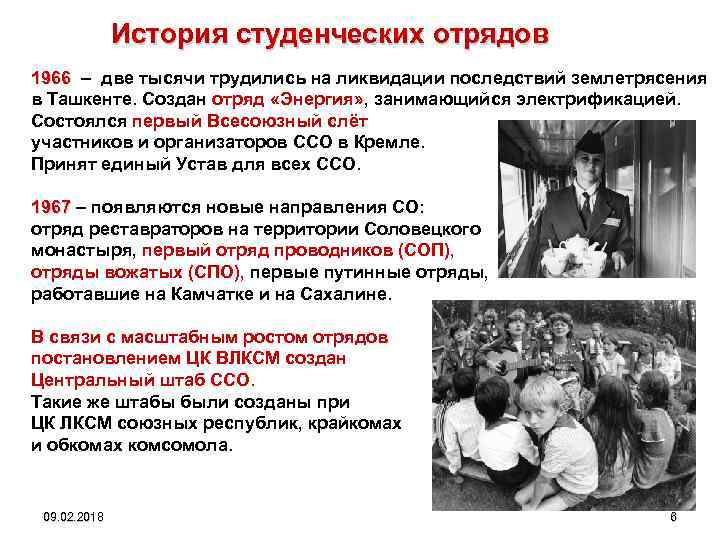 История студенческих отрядов

1966 – две тысячи трудились на ликвидации последствий землетрясения в Ташкенте. Создан отряд «Энергия», занимающийся электрификацией. Состоялся первый Всесоюзный слёт участников и организаторов ССО в Кремле. Принят единый Устав для всех ССО.

1967 – появляются новые направления СО: отряд реставраторов на территории Соловецкого монастыря, первый отряд проводников (СОП), отряды вожатых (СПО), первые путинные отряды, работавшие на Камчатке и на Сахалине.

В связи с масштабным ростом отрядов постановлением ЦК ВЛКСМ создан Центральный штаб ССО. Такие же штабы были созданы при ЦК ЛКСМ союзных республик, крайкомах и обкомах комсомола.

09.02.2018

6